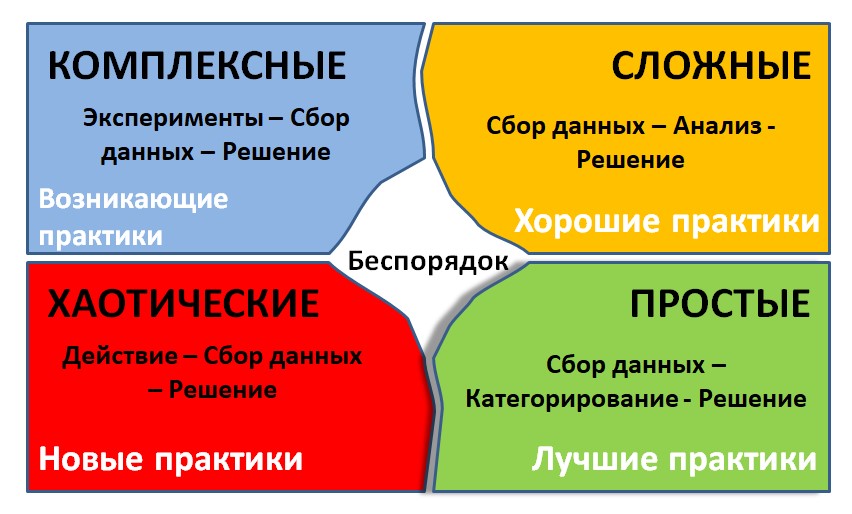 КОМПЛЕКСНЫЕ

Эксперименты – Сбор данных – Решение

Возникающие практики

СЛОЖНЫЕ

Сбор данных – Анализ - Решение

Хорошие практики

Беспорядок

ХАОТИЧЕСКИЕ

Действие – Сбор данных – Решение

Новые практики

ПРОСТЫЕ

Сбор данных – Категорирование - Решение

Лучшие практики